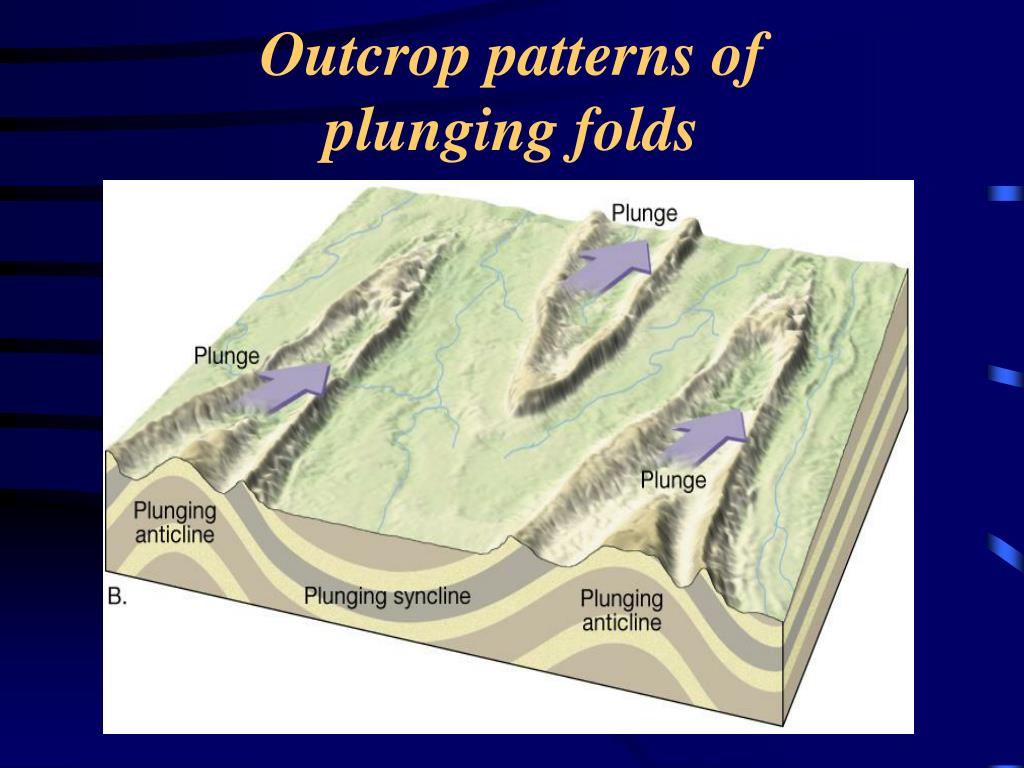 Outcrop patterns of plunging folds

Plunge

Plunge

Plunge

Plunging anticline

B.

Plunging syncline

Plunging anticline